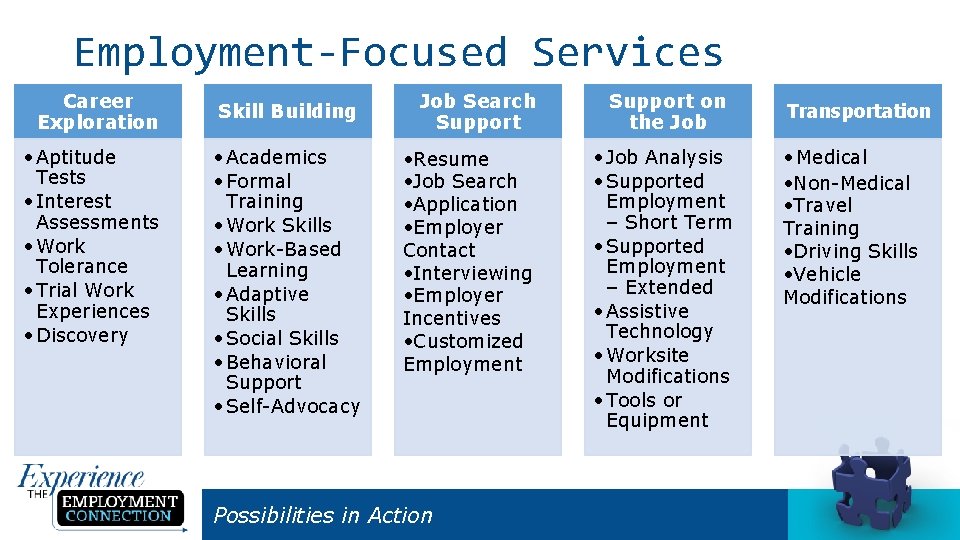 Employment-Focused Services

Career Exploration
• Aptitude Tests
• Interest Assessments
• Work Tolerance
• Trial Work Experiences
• Discovery

Skill Building
• Academics
• Formal Training
• Work Skills
• Work-Based Learning
• Adaptive Skills
• Social Skills
• Behavioral Support
• Self-Advocacy

Job Search Support
•Resume
•Job Search
•Application
•Employer Contact
•Interviewing
•Employer Incentives
•Customized Employment

Support on the Job
• Job Analysis
• Supported Employment – Short Term
• Supported Employment – Extended
• Assistive Technology
• Worksite Modifications
• Tools or Equipment

Transportation
• Medical
•Non-Medical
•Travel Training
•Driving Skills
•Vehicle Modifications

Experience THE EMPLOYMENT CONNECTION

Possibilities in Action